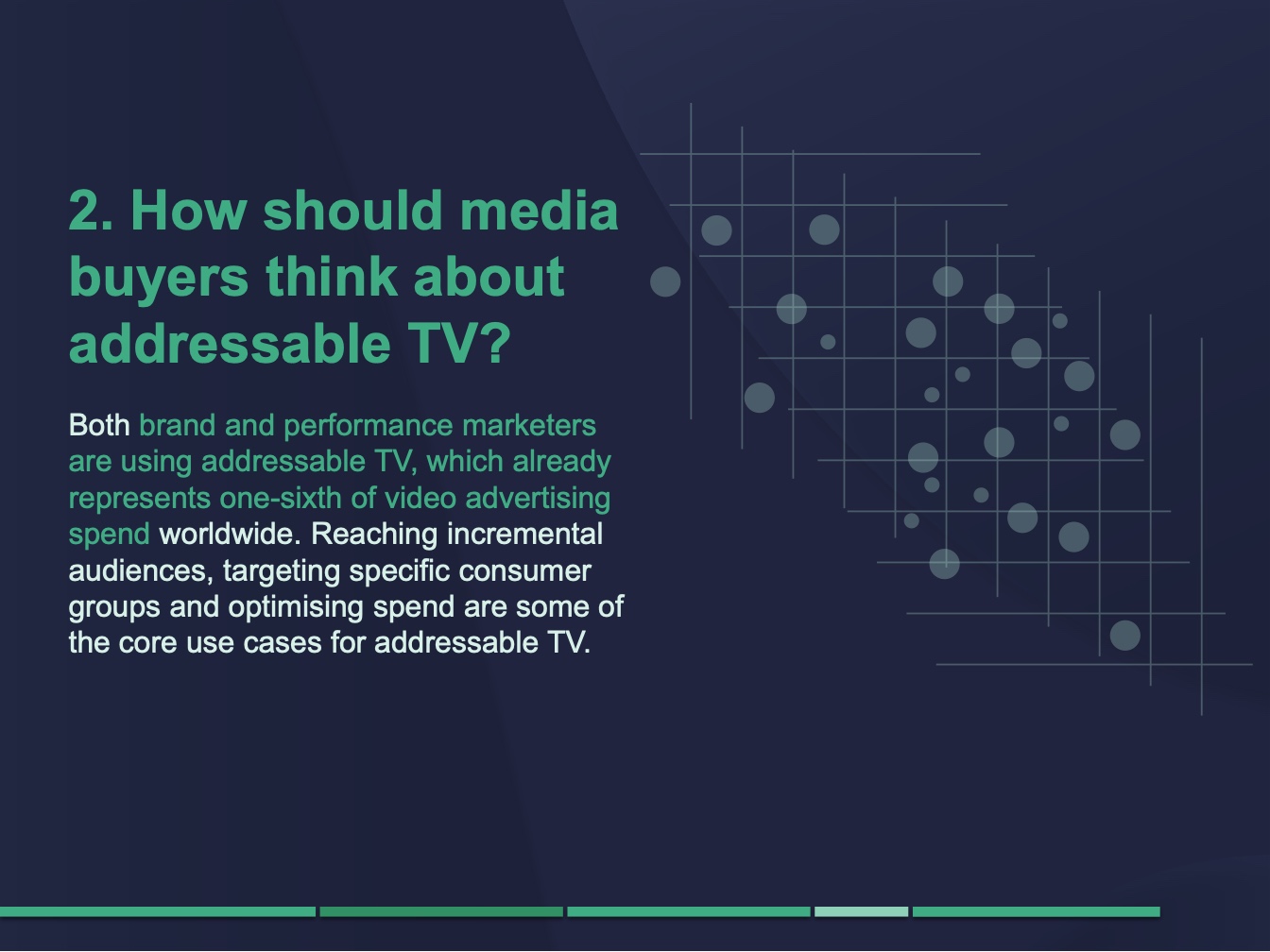 2. How should media buyers think about addressable TV?

Both brand and performance marketers are using addressable TV, which already represents one-sixth of video advertising spend worldwide. Reaching incremental audiences, targeting specific consumer groups and optimising spend are some of the core use cases for addressable TV.